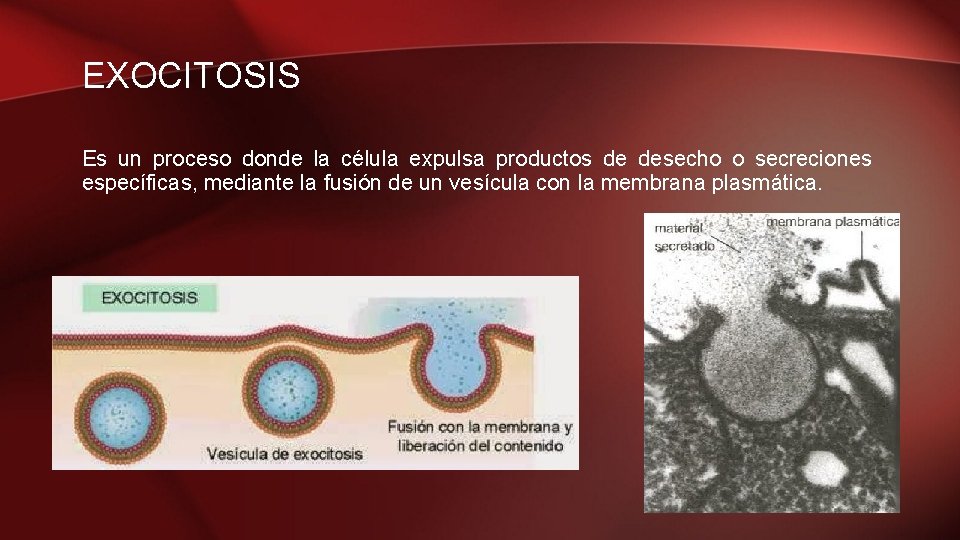 EXOCITOSIS

Es un proceso donde la célula expulsa productos de desecho o secreciones específicas, mediante la fusión de un vesícula con la membrana plasmática.

EXOCITOSIS

Vesícula de exocitosis

Fusión con la membrana y liberación del contenido

material secretado

membrana plasmática